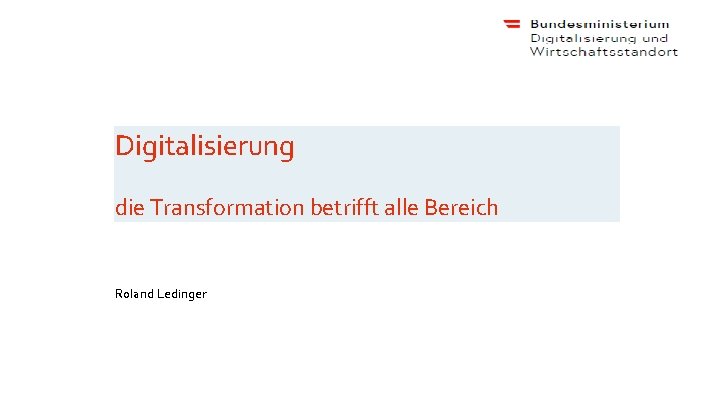 Bundesministerium
Digitalisierung und
Wirtschaftsstandort

Digitalisierung

die Transformation betrifft alle Bereich

Roland Ledinger